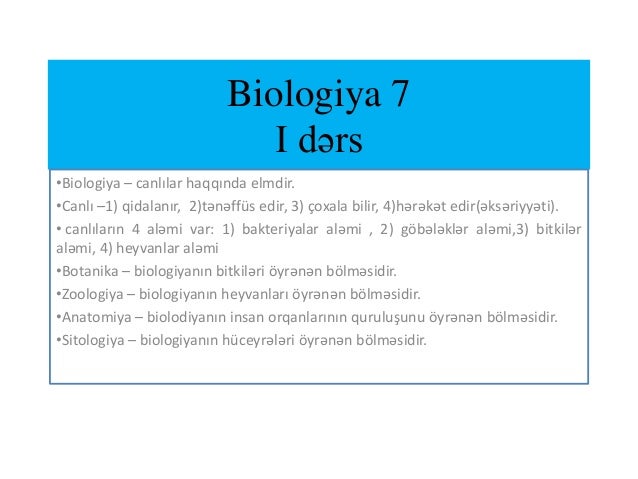 Biologiya 7
I dərs

•Biologiya – canlılar haqqında elmdir.

•Canlı –1) qidalanır, 2)tənəffüs edir, 3) çoxala bilir, 4)hərəkət edir(əksəriyyəti).

• canlıların 4 aləmi var: 1) bakteriyalar aləmi , 2) göbələklər aləmi,3) bitkilər aləmi, 4) heyvanlar aləmi

•Botanika – biologiyanın bitkiləri öyrənən bölməsidir.

•Zoologiya – biologiyanın heyvanları öyrənən bölməsidir.

•Anatomiya – biolodiyanın insan orqanlarının quruluşunu öyrənən bölməsidir.

•Sitologiya – biologiyanın hüceyrələri öyrənən bölməsidir.